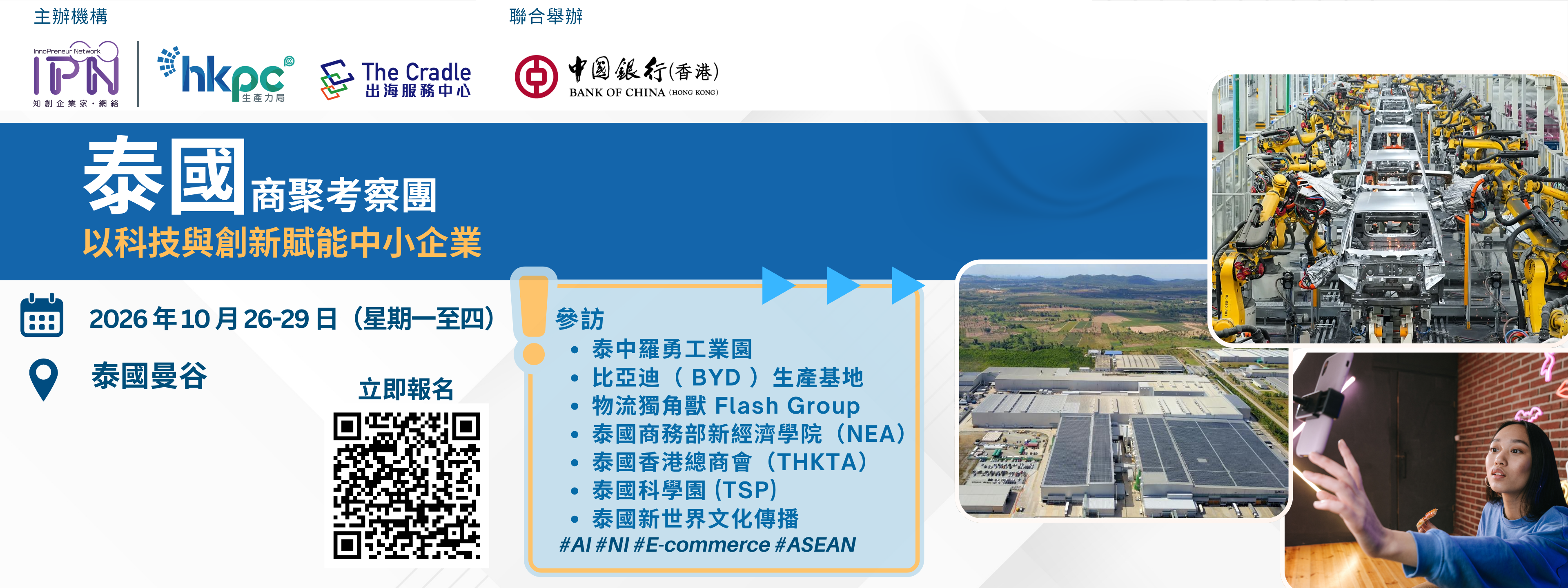 主辦機構

InnoPreneur Network
IPN
知創企業家・網絡

hkpc
生產力局

The Cradle
出海服務中心

聯合舉辦

中國銀行(香港)
BANK OF CHINA (HONG KONG)

泰國商聚考察團
以科技與創新賦能中小企業

2026年10月26-29日（星期一至四）

泰國曼谷

立即報名

參訪
• 泰中羅勇工業園
• 比亞迪（BYD）生產基地
• 物流獨角獸 Flash Group
• 泰國商務部新經濟學院（NEA）
• 泰國香港總商會（THKTA）
• 泰國科學園 (TSP)
• 泰國新世界文化傳播
#AI #NI #E-commerce #ASEAN